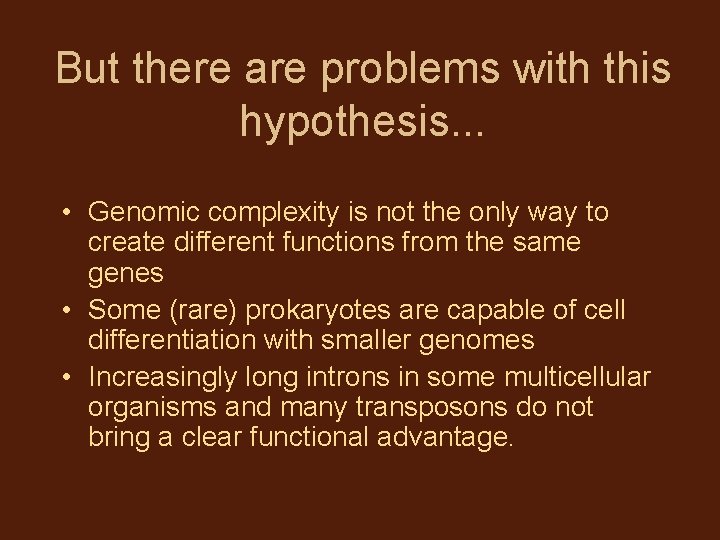 But there are problems with this hypothesis...

• Genomic complexity is not the only way to create different functions from the same genes
• Some (rare) prokaryotes are capable of cell differentiation with smaller genomes
• Increasingly long introns in some multicellular organisms and many transposons do not bring a clear functional advantage.